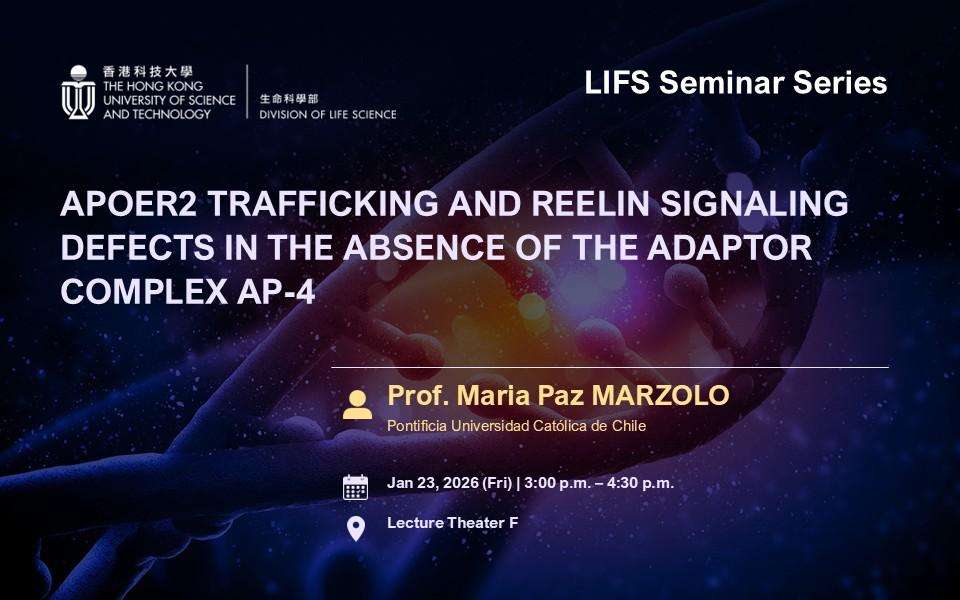 香港科技大學
THE HONG KONG UNIVERSITY OF SCIENCE AND TECHNOLOGY

生命科學部
DIVISION OF LIFE SCIENCE

LIFS Seminar Series

APOER2 TRAFFICKING AND REELIN SIGNALING DEFECTS IN THE ABSENCE OF THE ADAPTOR COMPLEX AP-4

Prof. Maria Paz MARZOLO
Pontificia Universidad Católica de Chile

Jan 23, 2026 (Fri) | 3:00 p.m. – 4:30 p.m.

Lecture Theater F